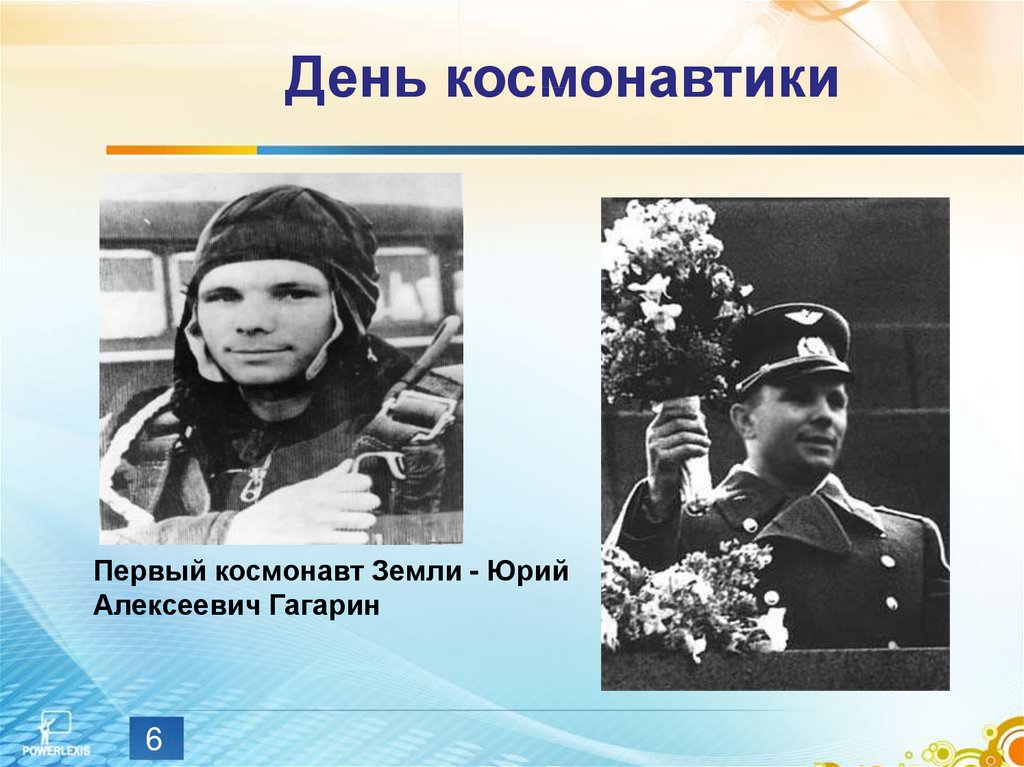 День космонавтики

Первый космонавт Земли - Юрий Алексеевич Гагарин

POWERLEXIS

6